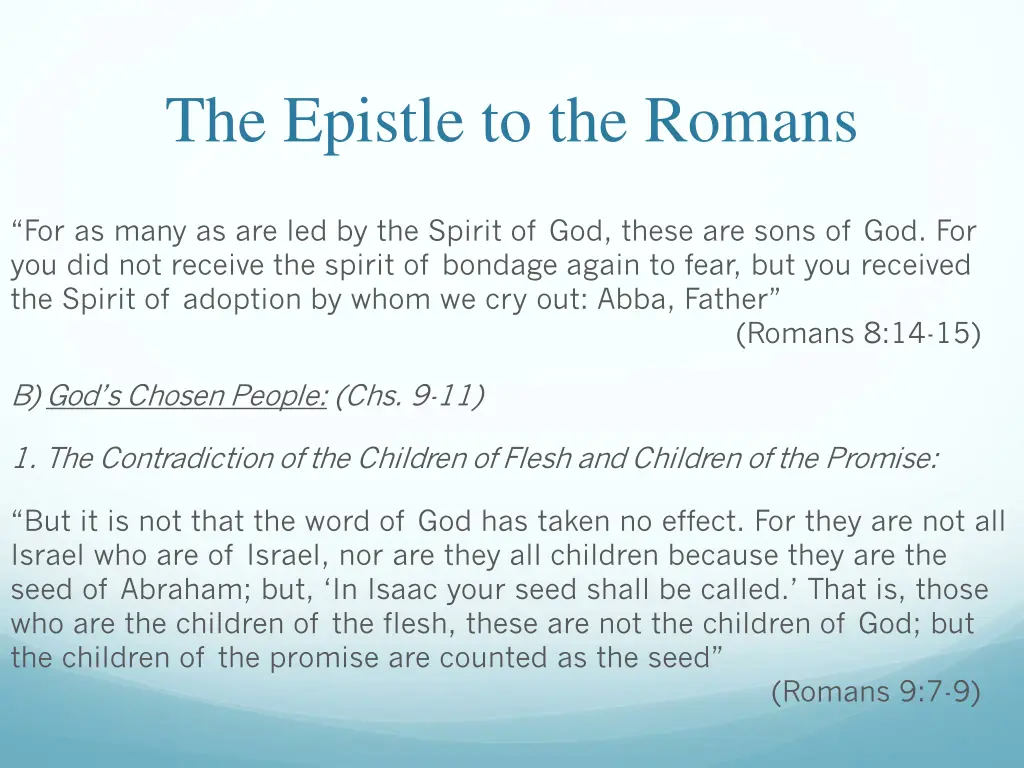 The Epistle to the Romans

“For as many as are led by the Spirit of God, these are sons of God. For you did not receive the spirit of bondage again to fear, but you received the Spirit of adoption by whom we cry out: Abba, Father”

(Romans 8:14-15)

B) God’s Chosen People: (Chs. 9-11)

1. The Contradiction of the Children of Flesh and Children of the Promise:

“But it is not that the word of God has taken no effect. For they are not all Israel who are of Israel, nor are they all children because they are the seed of Abraham; but, ‘In Isaac your seed shall be called.’ That is, those who are the children of the flesh, these are not the children of God; but the children of the promise are counted as the seed”

(Romans 9:7-9)